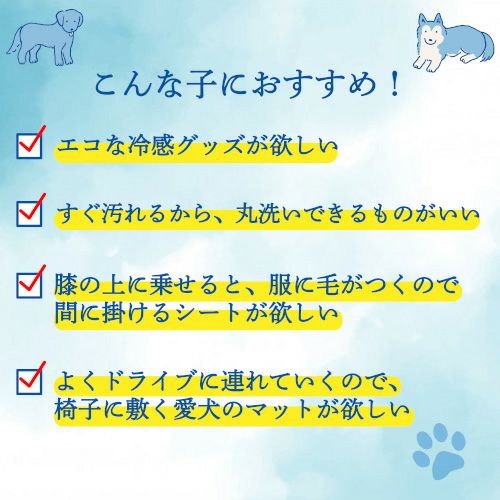 こんな子におすすめ！

エコな冷感グッズが欲しい

すぐ汚れるから、丸洗いできるものがいい

膝の上に乗せると、服に毛がつくので間に掛けるシートが欲しい

よくドライブに連れていくので、椅子に敷く愛犬のマットが欲しい